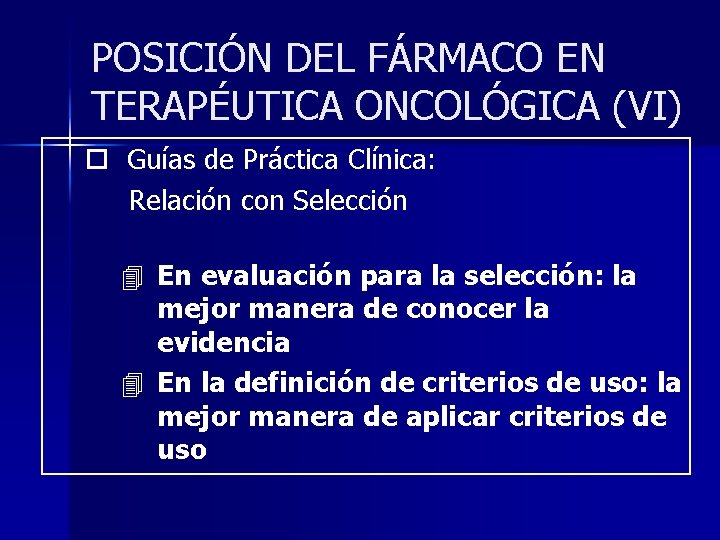 POSICIÓN DEL FÁRMACO EN TERAPÉUTICA ONCOLÓGICA (VI)

Guías de Práctica Clínica:
Relación con Selección

En evaluación para la selección: la mejor manera de conocer la evidencia

En la definición de criterios de uso: la mejor manera de aplicar criterios de uso